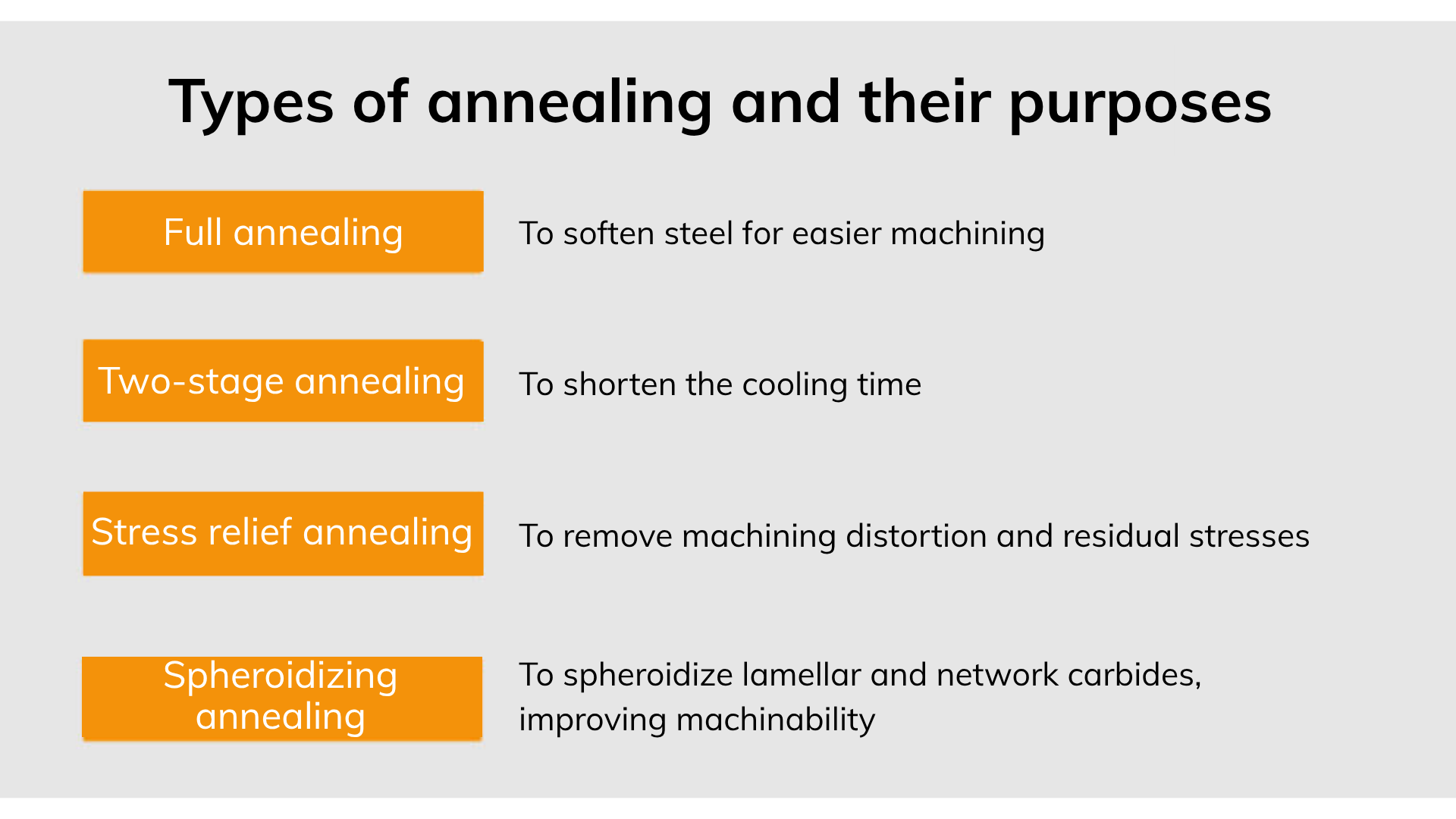 Types of annealing and their purposes

Full annealing

To soften steel for easier machining

Two-stage annealing

To shorten the cooling time

Stress relief annealing

To remove machining distortion and residual stresses

Spheroidizing annealing

To spheroidize lamellar and network carbides, improving machinability